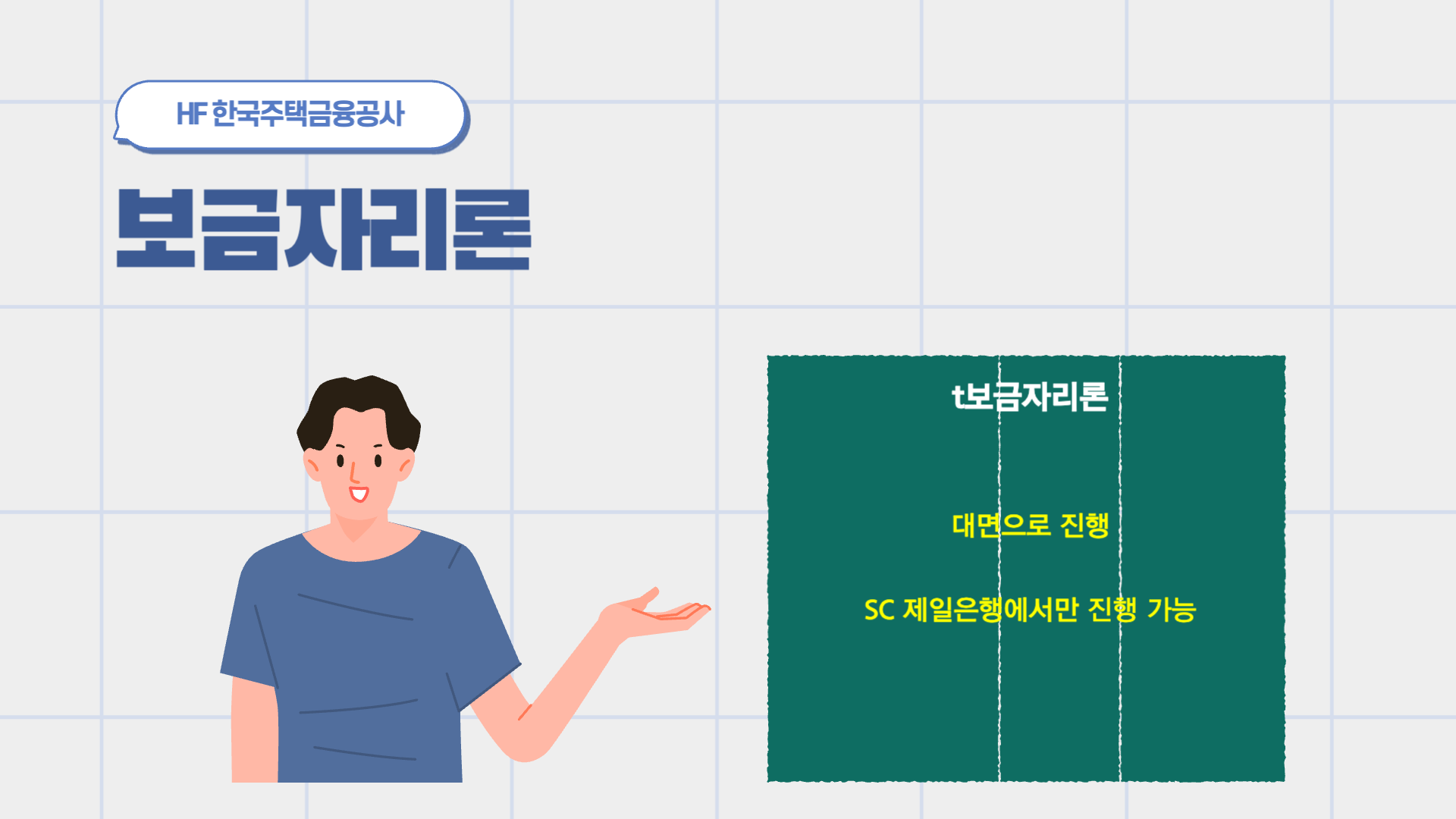 HF 한국주택금융공사

보금자리론

t보금자리론

대면으로 진행

SC 제일은행에서만 진행 가능